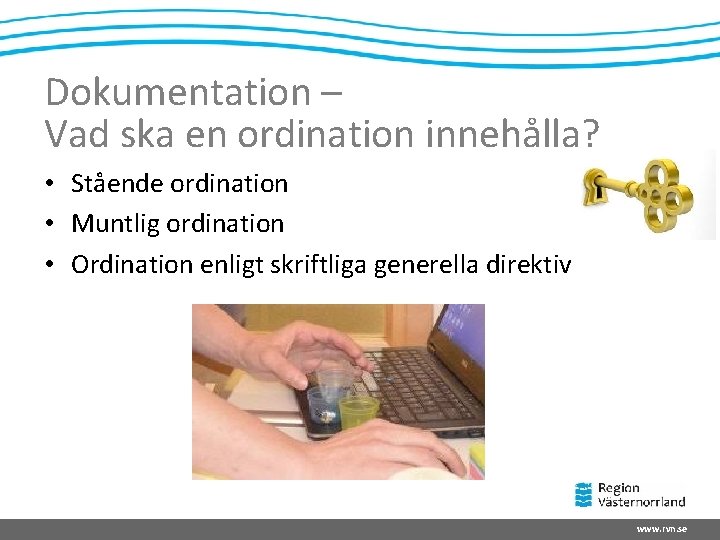 Dokumentation –
Vad ska en ordination innehålla?

• Stående ordination
• Muntlig ordination
• Ordination enligt skriftliga generella direktiv

Region Västernorrland

www.rvn.se